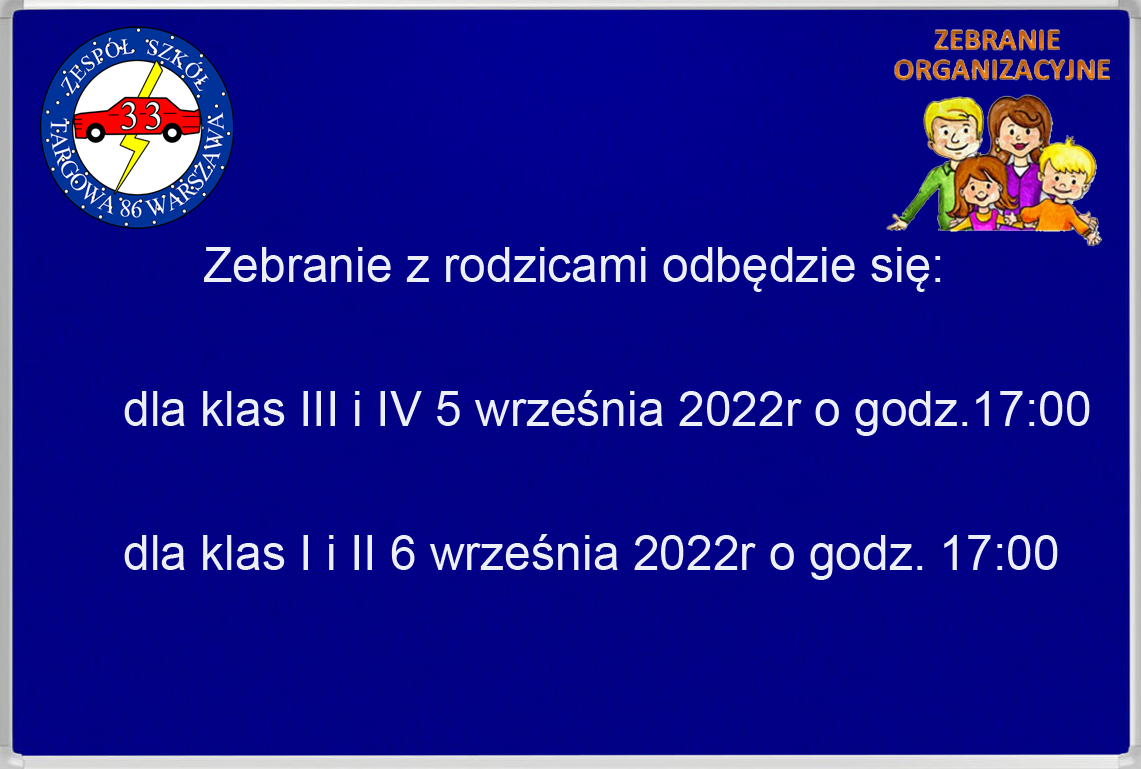 ZESPÓŁ SZKÓŁ
33
TARGOWA 86 WARSZAWA

ZEBRANIE ORGANIZACYJNE

Zebranie z rodzicami odbędzie się:

dla klas III i IV 5 września 2022r o godz.17:00

dla klas I i II 6 września 2022r o godz. 17:00